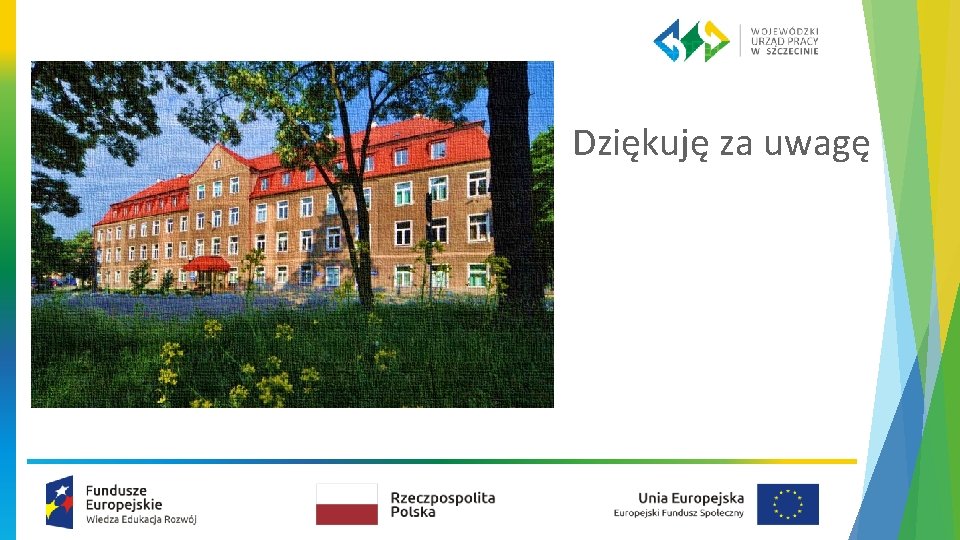 WOJEWÓDZKI URZĄD PRACY W SZCZECINIE

Dziękuję za uwagę

Fundusze Europejskie
Wiedza Edukacja Rozwój

Rzeczpospolita Polska

Unia Europejska
Europejski Fundusz Społeczny